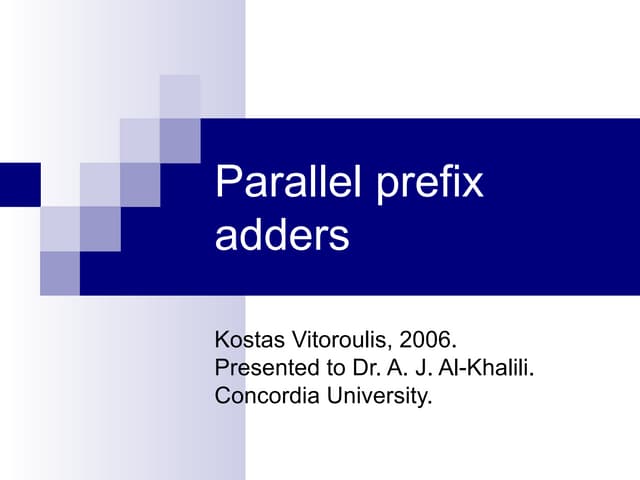 Parallel prefix adders

Kostas Vitoroulis, 2006.
Presented to Dr. A. J. Al-Khalili.
Concordia University.